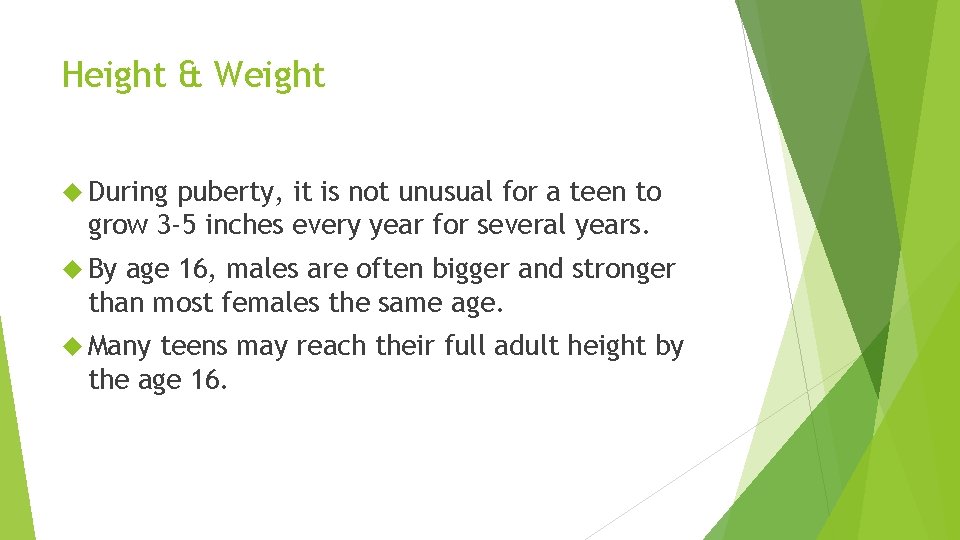 Height & Weight

During puberty, it is not unusual for a teen to grow 3-5 inches every year for several years.

By age 16, males are often bigger and stronger than most females the same age.

Many teens may reach their full adult height by the age 16.